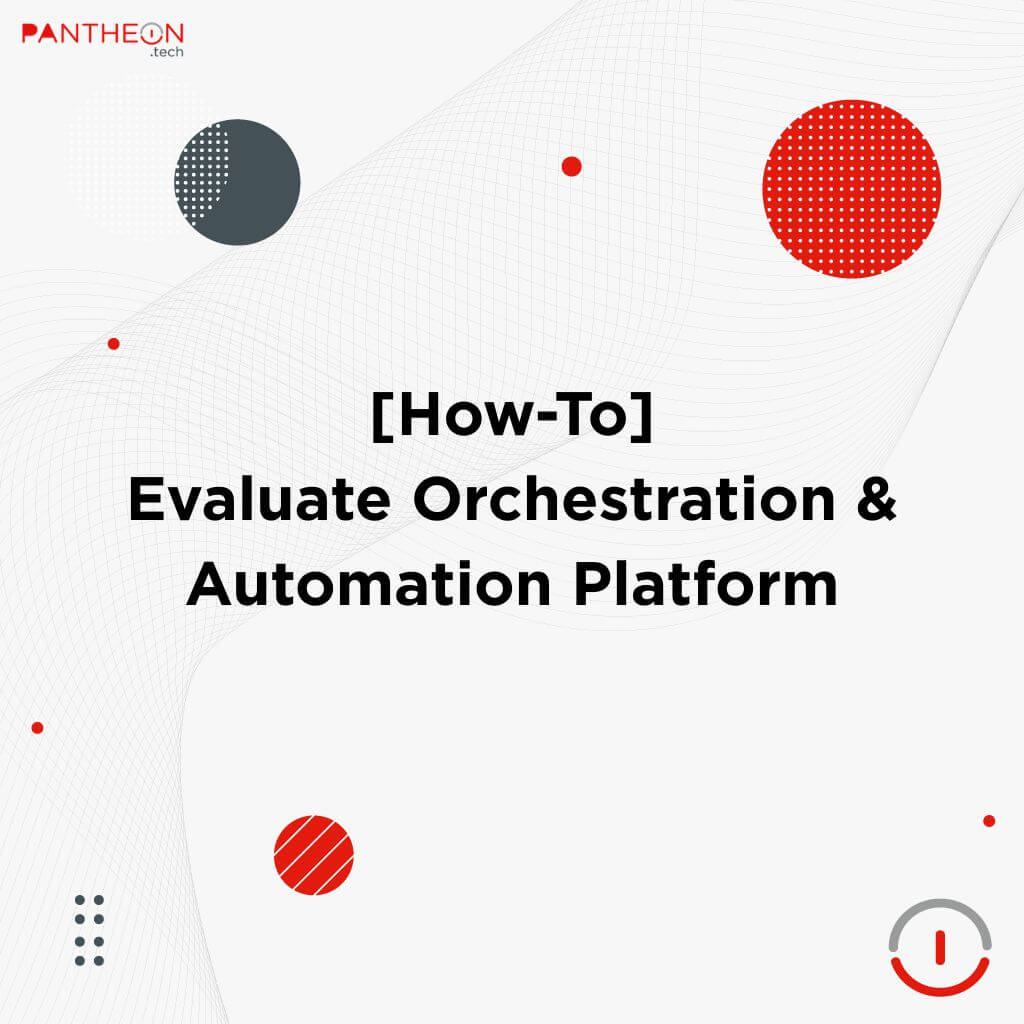 PANTHEON
.tech

[How-To]
Evaluate Orchestration & Automation Platform